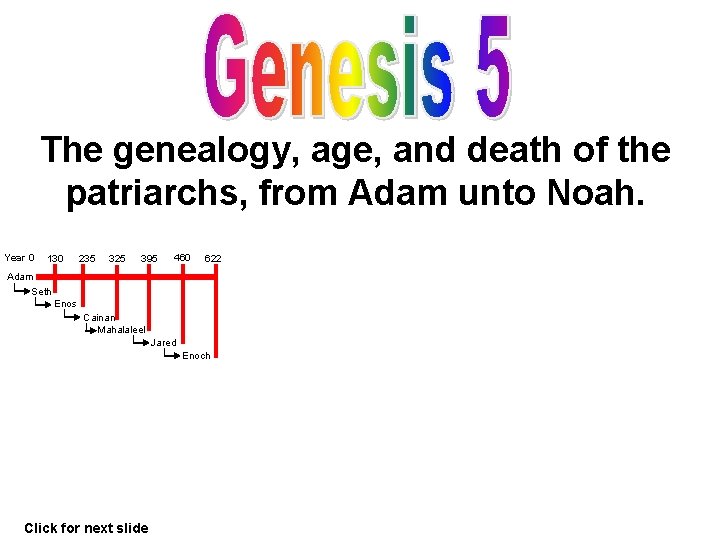 Genesis 5

The genealogy, age, and death of the patriarchs, from Adam unto Noah.

Year 0 130 235 325 395 460 622

Adam
Seth
Enos
Cainan
Mahalaleel
Jared
Enoch

Click for next slide